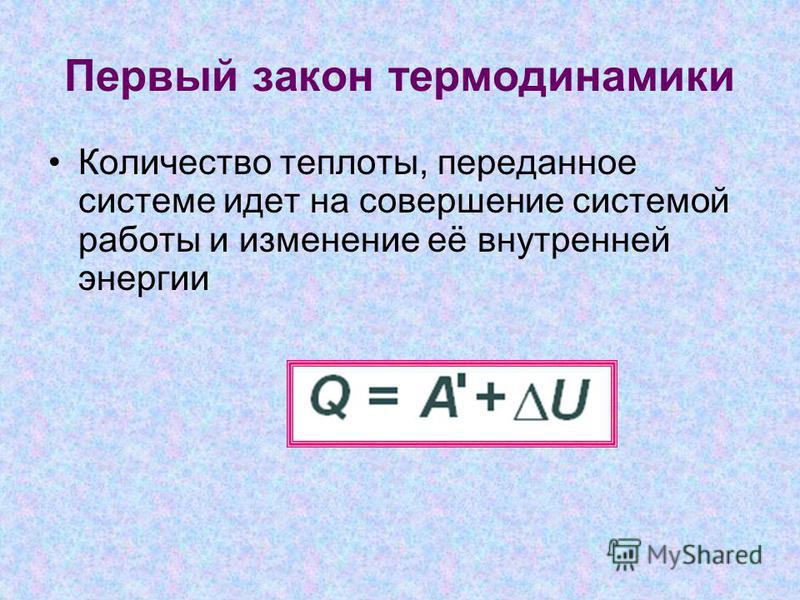 Первый закон термодинамики

• Количество теплоты, переданное системе идет на совершение системой работы и изменение её внутренней энергии

$Q = A' + \Delta U$

MyShared